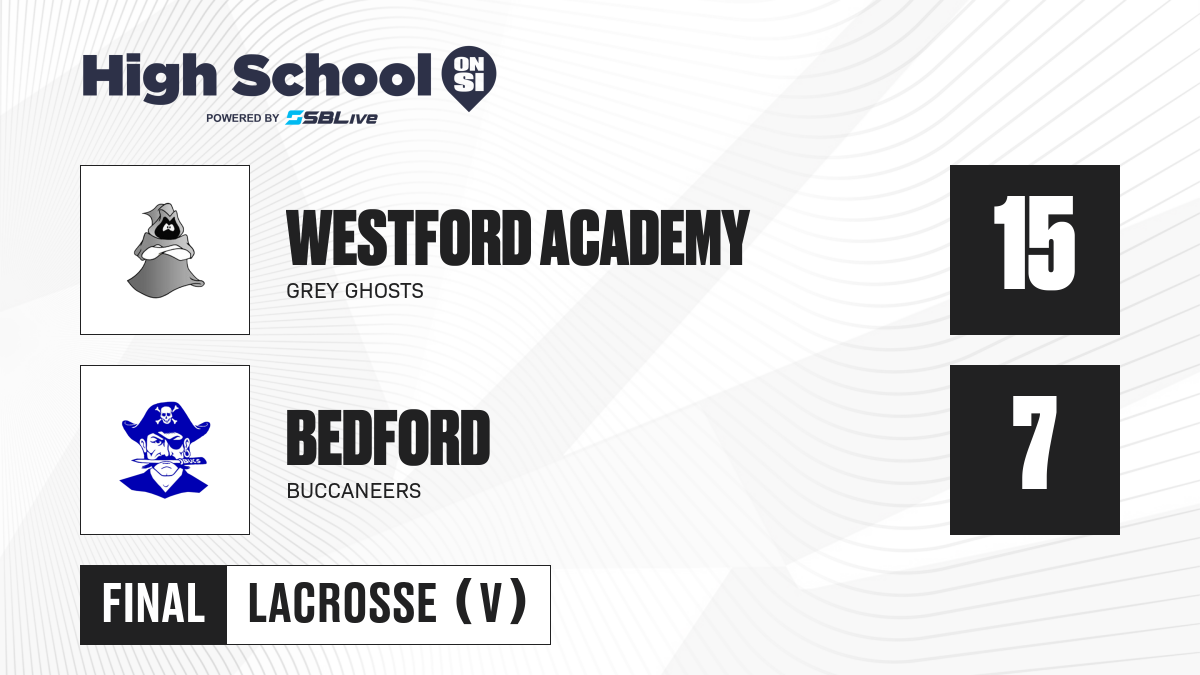 High School ON SI
POWERED BY SBLive

WESTFORD ACADEMY
GREY GHOSTS
15

BEDFORD
BUCCANEERS
7

FINAL LACROSSE (V)